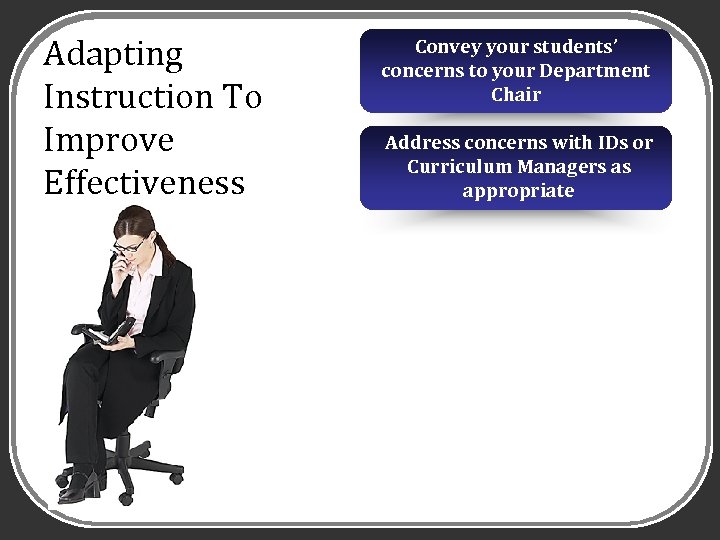 Adapting Instruction To Improve Effectiveness

Convey your students' concerns to your Department Chair

Address concerns with IDs or Curriculum Managers as appropriate